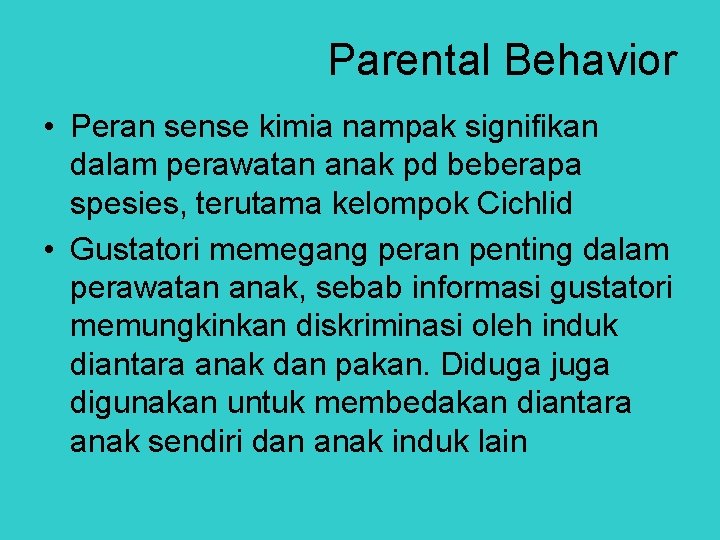 Parental Behavior

• Peran sense kimia nampak signifikan dalam perawatan anak pd beberapa spesies, terutama kelompok Cichlid

• Gustatori memegang peran penting dalam perawatan anak, sebab informasi gustatori memungkinkan diskriminasi oleh induk diantara anak dan pakan. Diduga juga digunakan untuk membedakan diantara anak sendiri dan anak induk lain